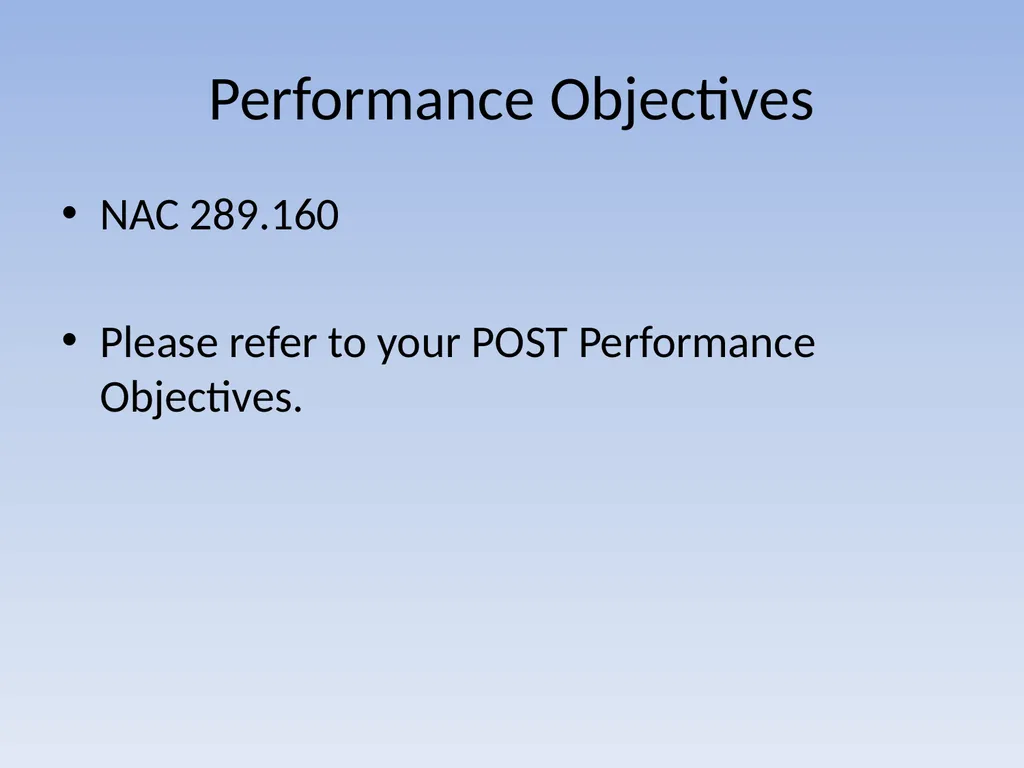 Performance Objectives

• NAC 289.160

• Please refer to your POST Performance Objectives.